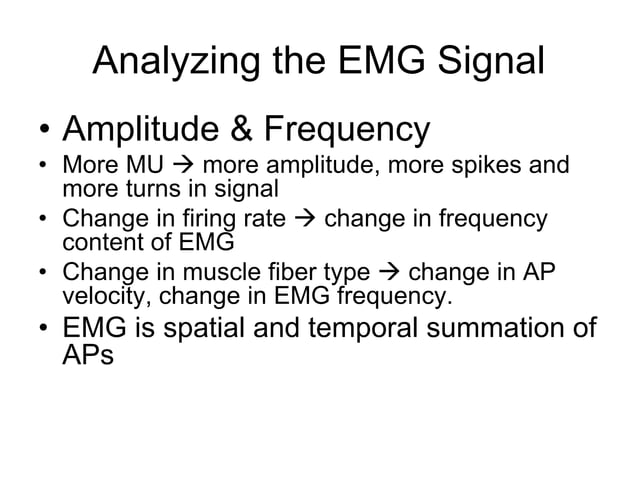 Analyzing the EMG Signal

• Amplitude & Frequency
• More MU → more amplitude, more spikes and more turns in signal
• Change in firing rate → change in frequency content of EMG
• Change in muscle fiber type → change in AP velocity, change in EMG frequency.
• EMG is spatial and temporal summation of APs